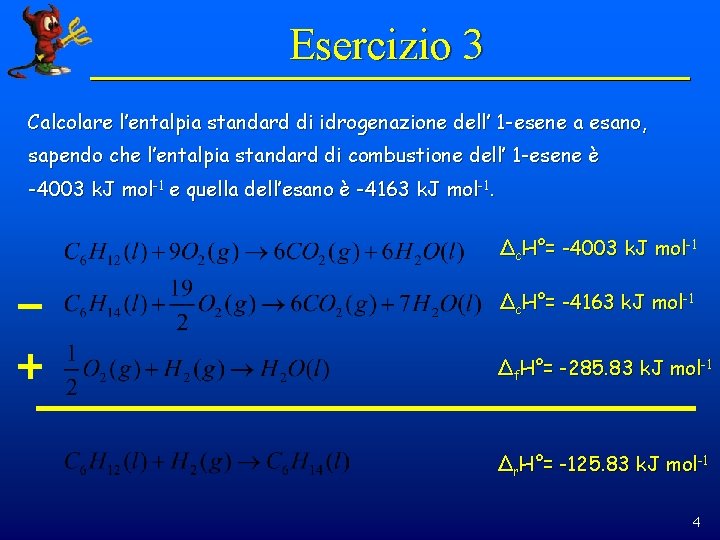 Esercizio 3

Calcolare l'entalpia standard di idrogenazione dell' 1-esene a esano, sapendo che l'entalpia standard di combustione dell' 1-esene è -4003 kJ mol$^{-1}$ e quella dell'esano è -4163 kJ mol$^{-1}$.

$C_6H_{12}(l) + 9O_2(g) \rightarrow 6CO_2(g) + 6H_2O(l)$ $\Delta_cH°$= -4003 kJ mol$^{-1}$

− $C_6H_{14}(l) + \frac{19}{2}O_2(g) \rightarrow 6CO_2(g) + 7H_2O(l)$ $\Delta_cH°$= -4163 kJ mol$^{-1}$

+ $\frac{1}{2}O_2(g) + H_2(g) \rightarrow H_2O(l)$ $\Delta_fH°$= -285.83 kJ mol$^{-1}$

$C_6H_{12}(l) + H_2(g) \rightarrow C_6H_{14}(l)$ $\Delta_rH°$= -125.83 kJ mol$^{-1}$

4